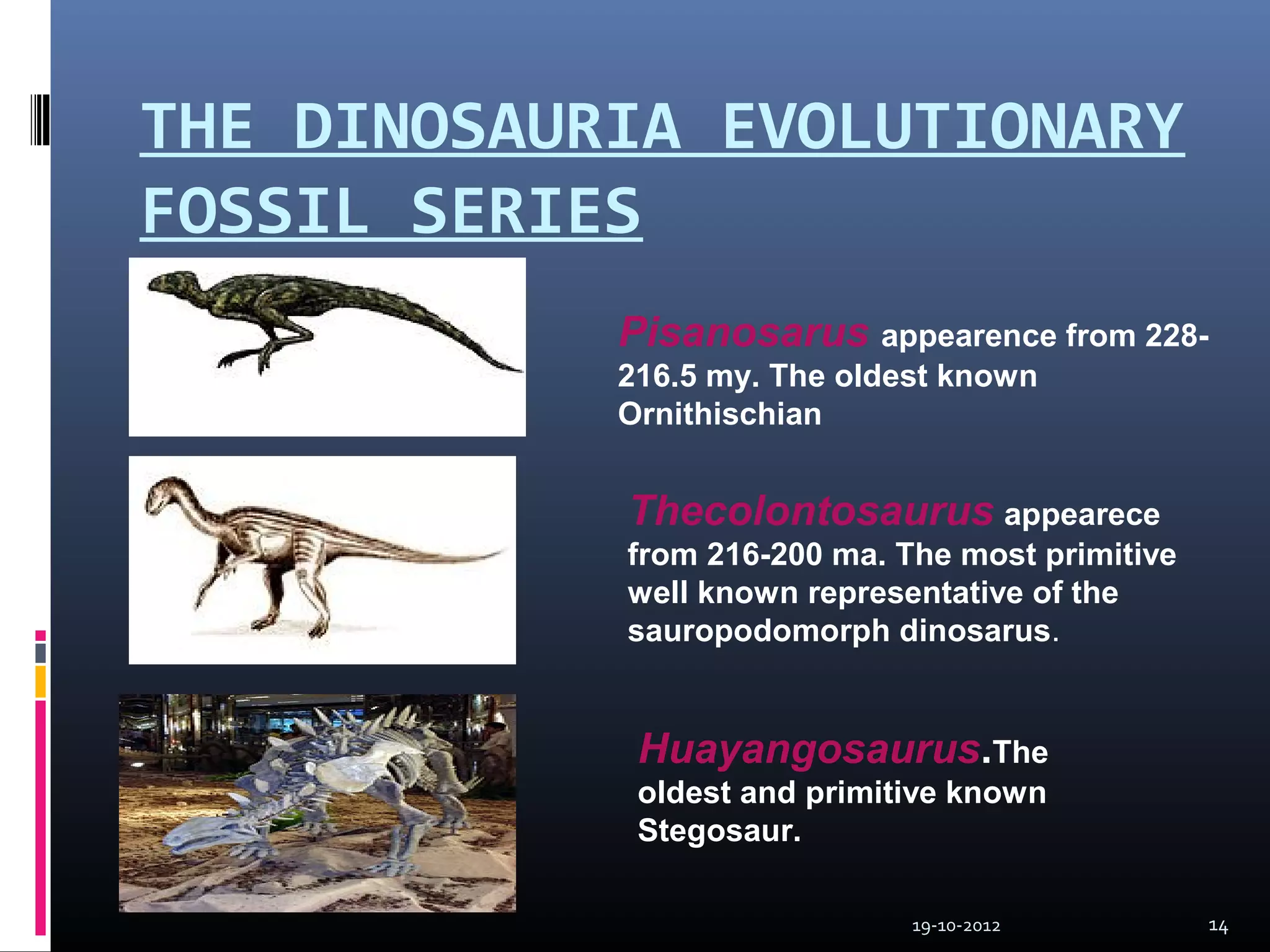 THE DINOSAURIA EVOLUTIONARY FOSSIL SERIES

Pisanosarus appearence from 228-216.5 my. The oldest known Ornithischian

Thecolontosaurus appearece from 216-200 ma. The most primitive well known representative of the sauropodomorph dinosarus.

Huayangosaurus.The oldest and primitive known Stegosaur.

19-10-2012

14